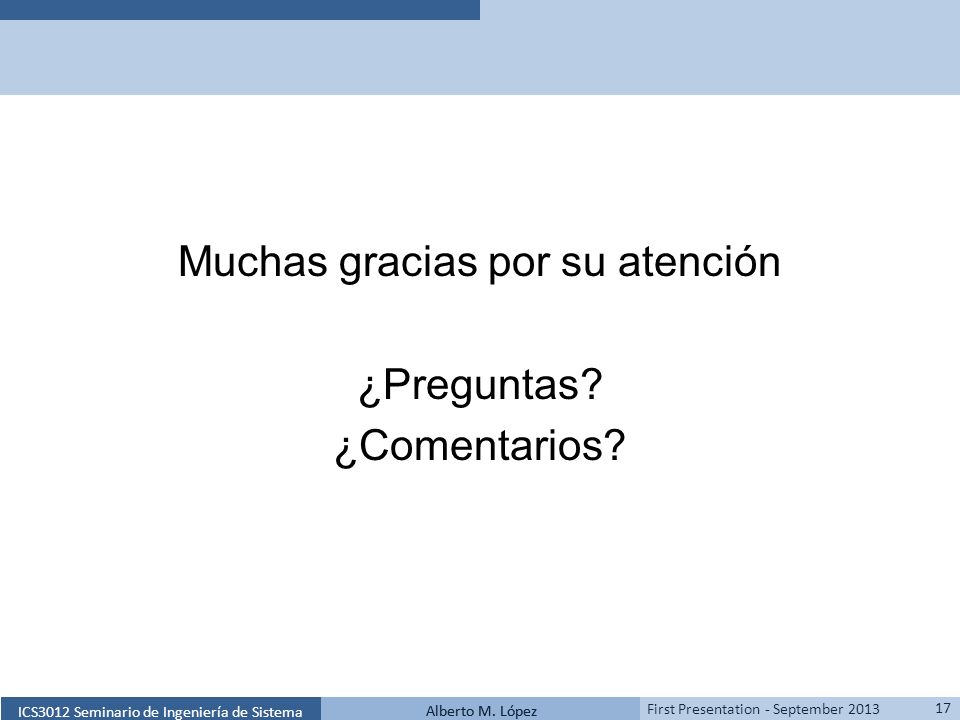 Muchas gracias por su atención

¿Preguntas?
¿Comentarios?

ICS3012 Seminario de Ingeniería de Sistema
Alberto M. López
First Presentation - September 2013
17